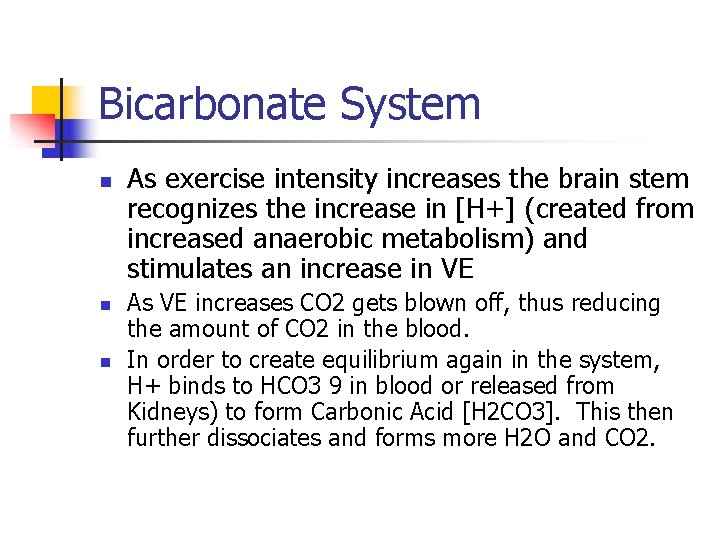 Bicarbonate System

- As exercise intensity increases the brain stem recognizes the increase in [H+] (created from increased anaerobic metabolism) and stimulates an increase in VE
- As VE increases CO2 gets blown off, thus reducing the amount of CO2 in the blood.
- In order to create equilibrium again in the system, H+ binds to HCO3 9 in blood or released from Kidneys) to form Carbonic Acid [H2CO3]. This then further dissociates and forms more H2O and CO2.